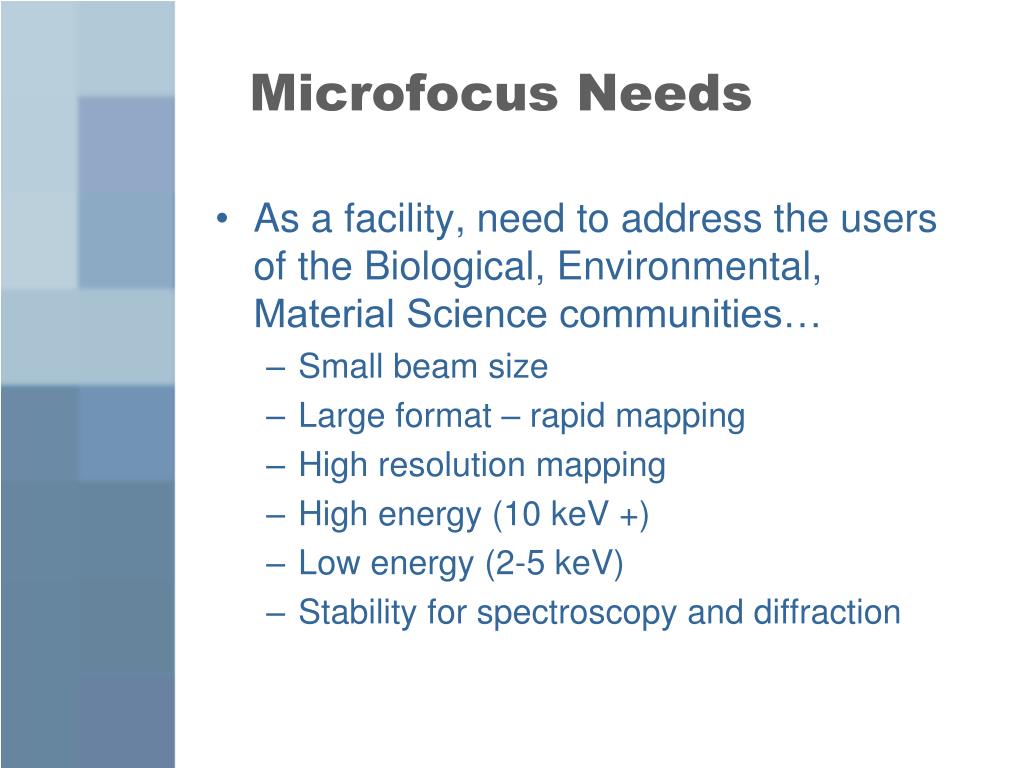 Microfocus Needs

• As a facility, need to address the users of the Biological, Environmental, Material Science communities…
– Small beam size
– Large format – rapid mapping
– High resolution mapping
– High energy (10 keV +)
– Low energy (2-5 keV)
– Stability for spectroscopy and diffraction